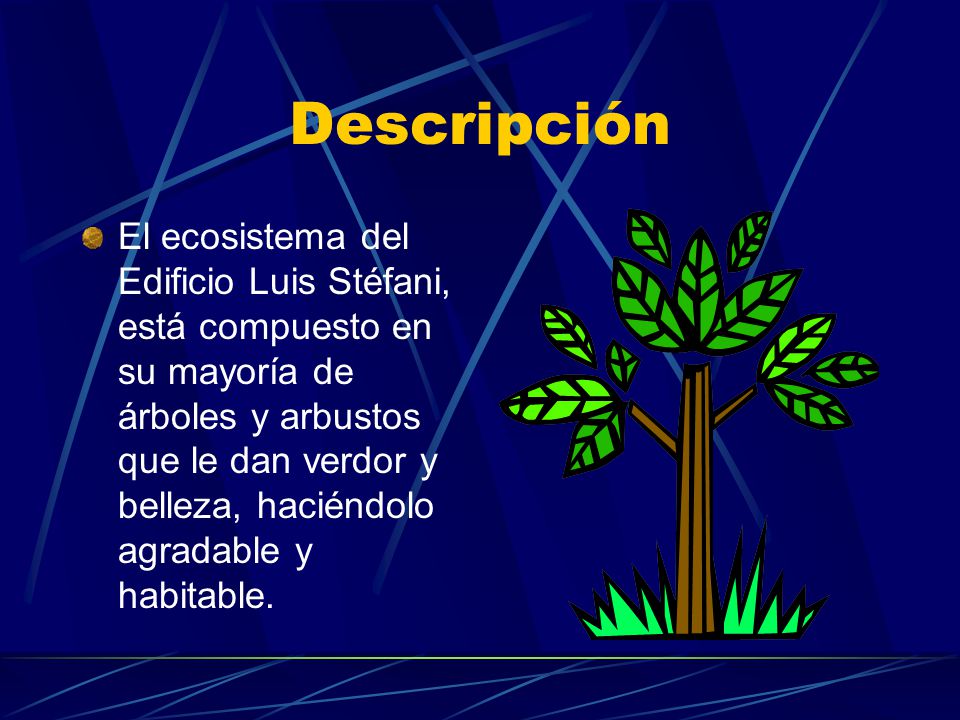 Descripción

El ecosistema del Edificio Luis Stéfani, está compuesto en su mayoría de árboles y arbustos que le dan verdor y belleza, haciéndolo agradable y habitable.